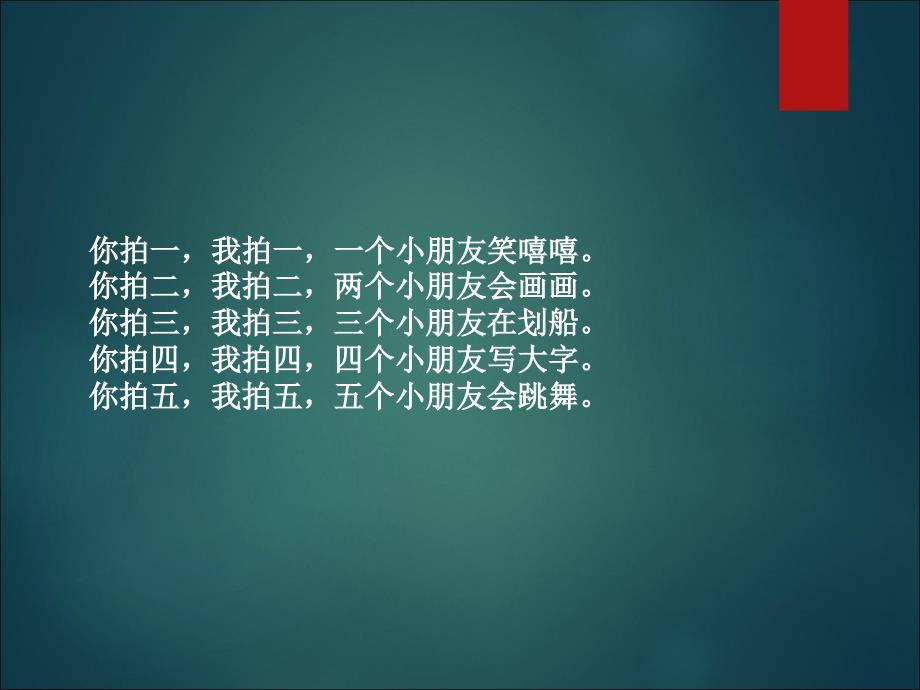 你拍一，我拍一，一个小朋友笑嘻嘻。
你拍二，我拍二，两个小朋友会画画。
你拍三，我拍三，三个小朋友在划船。
你拍四，我拍四，四个小朋友写大字。
你拍五，我拍五，五个小朋友会跳舞。